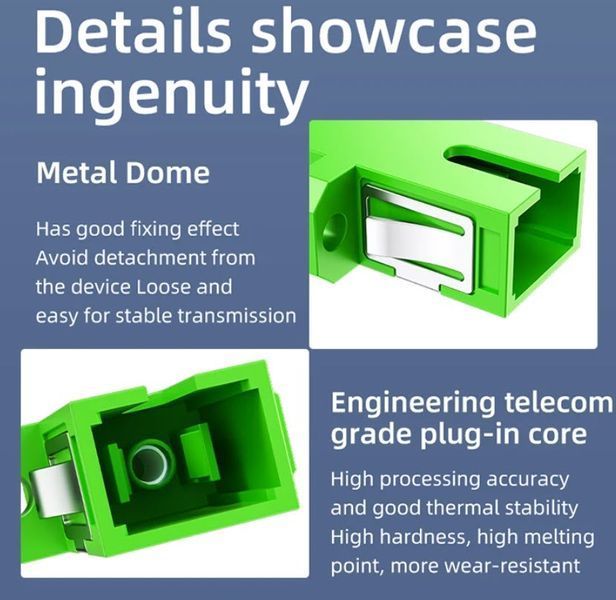 Details showcase ingenuity

Metal Dome

Has good fixing effect
Avoid detachment from the device Loose and easy for stable transmission

Engineering telecom grade plug-in core

High processing accuracy and good thermal stability
High hardness, high melting point, more wear-resistant